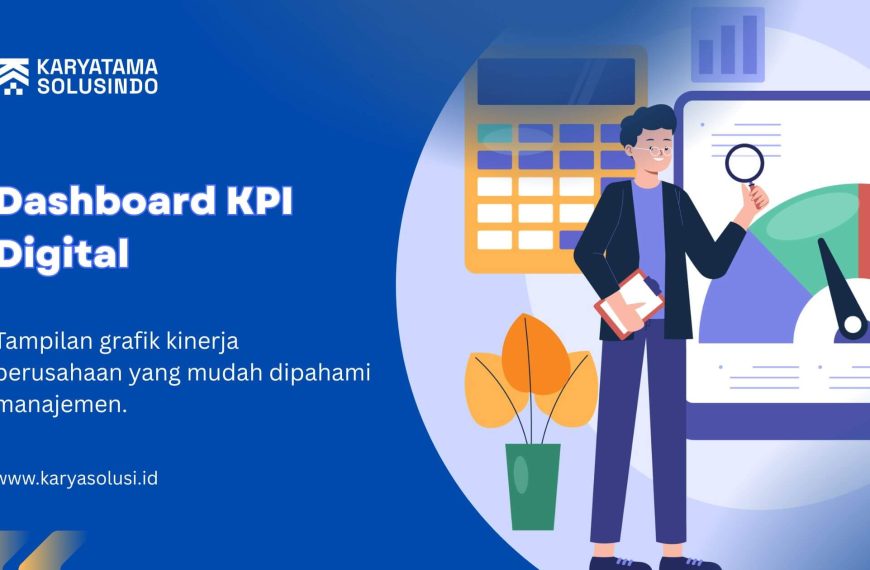 KARYATAMA SOLUSINDO

Dashboard KPI Digital

Tampilan grafik kinerja perusahaan yang mudah dipahami manajemen.

www.karyasolusi.id